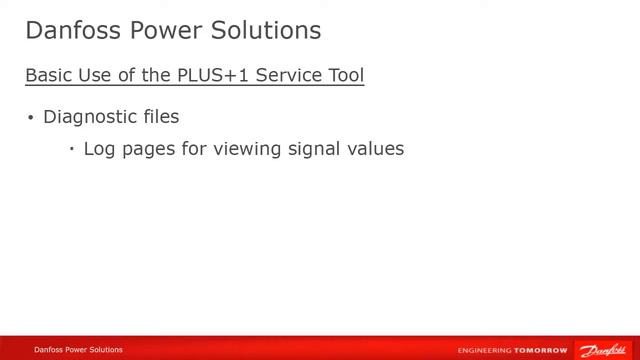 Danfoss Power Solutions

Basic Use of the PLUS+1 Service Tool

• Diagnostic files

 · Log pages for viewing signal values

Danfoss Power Solutions

ENGINEERING TOMORROW

Danfoss